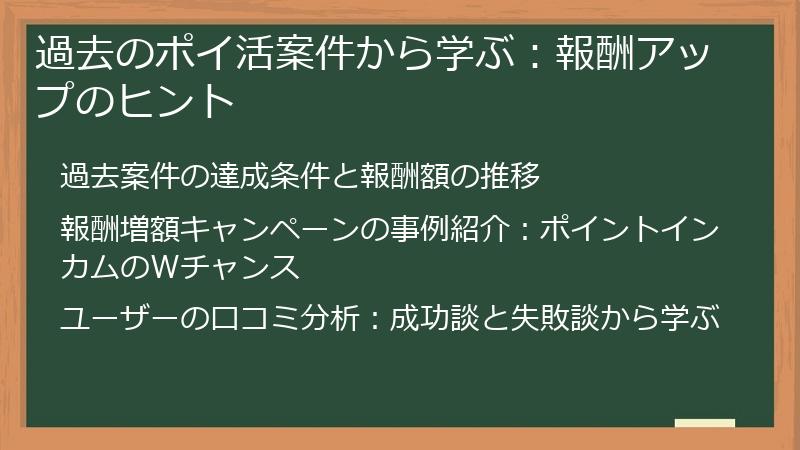 過去のポイ活案件から学ぶ：報酬アップのヒント

過去案件の達成条件と報酬額の推移

報酬増額キャンペーンの事例紹介：ポイントインカムのWチャンス

ユーザーの口コミ分析：成功談と失敗談から学ぶ